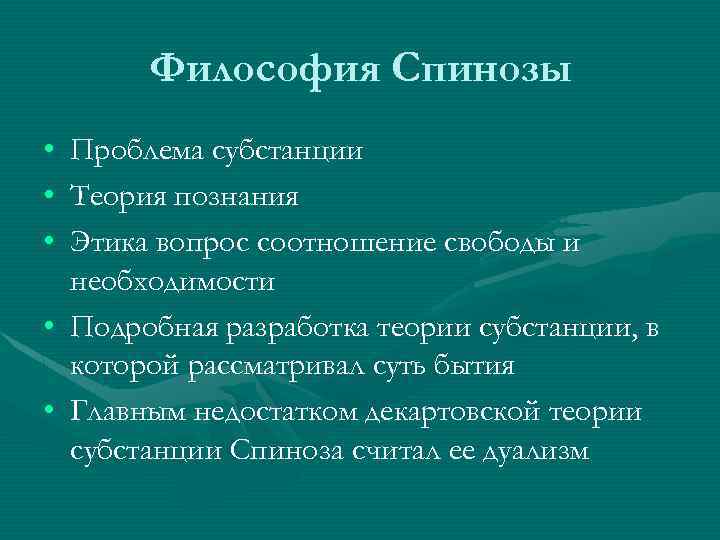 Философия Спинозы

• Проблема субстанции
• Теория познания
• Этика вопрос соотношение свободы и необходимости
• Подробная разработка теории субстанции, в которой рассматривал суть бытия
• Главным недостатком декартовской теории субстанции Спиноза считал ее дуализм